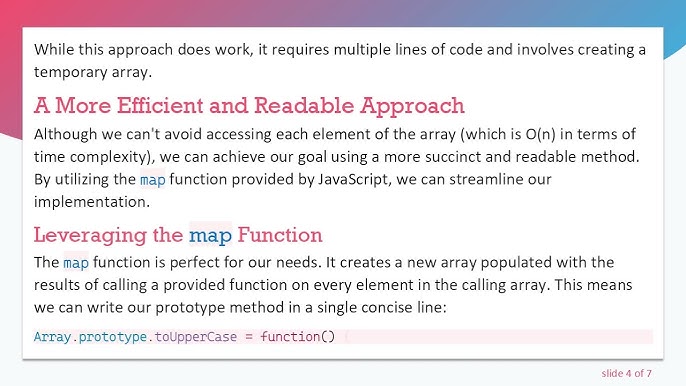 While this approach does work, it requires multiple lines of code and involves creating a temporary array.

A More Efficient and Readable Approach

Although we can't avoid accessing each element of the array (which is O(n) in terms of time complexity), we can achieve our goal using a more succinct and readable method. By utilizing the map function provided by JavaScript, we can streamline our implementation.

Leveraging the map Function

The map function is perfect for our needs. It creates a new array populated with the results of calling a provided function on every element in the calling array. This means we can write our prototype method in a single concise line:

Array.prototype.toUpperCase = function() {

slide 4 of 7